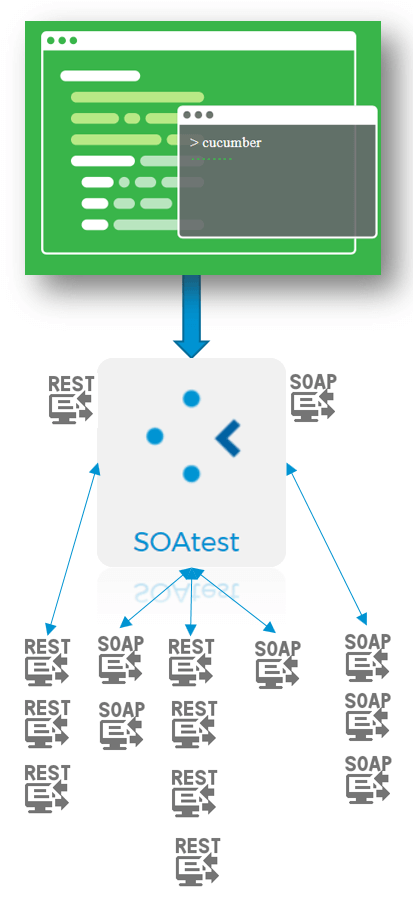 > cucumber

REST

SOAP

SOAtest

REST
REST
REST

SOAP
SOAP

REST
REST
REST
REST

SOAP

SOAP
SOAP
SOAP